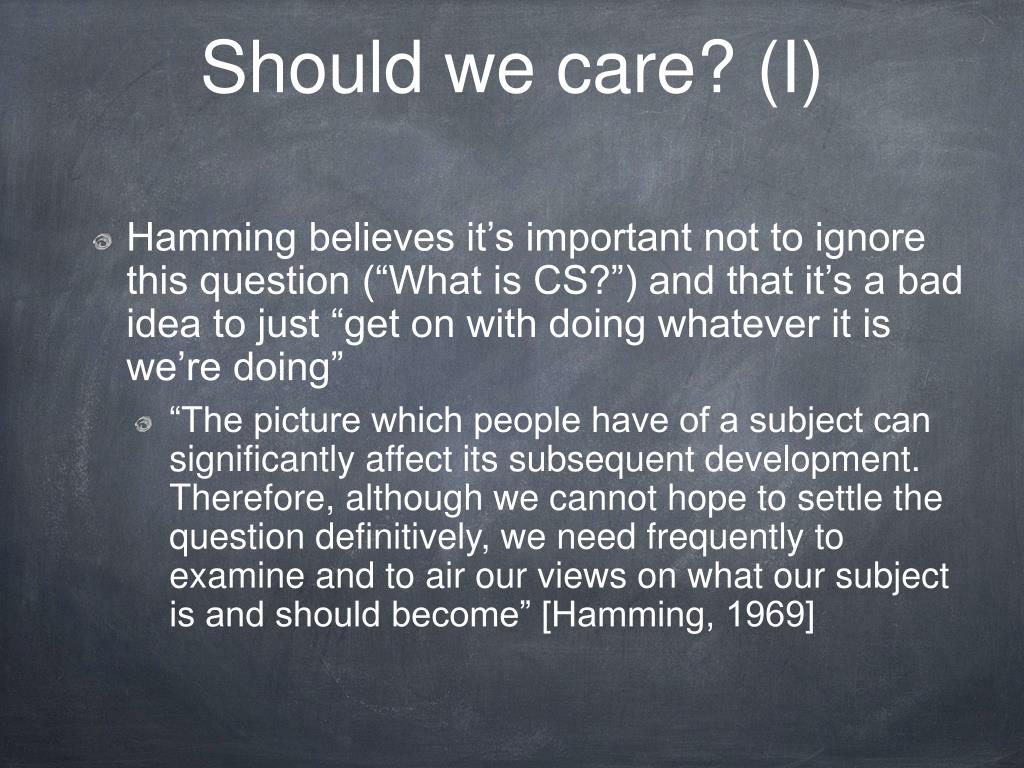 Should we care? (I)

Hamming believes it’s important not to ignore this question (“What is CS?”) and that it’s a bad idea to just “get on with doing whatever it is we’re doing”

“The picture which people have of a subject can significantly affect its subsequent development. Therefore, although we cannot hope to settle the question definitively, we need frequently to examine and to air our views on what our subject is and should become” [Hamming, 1969]